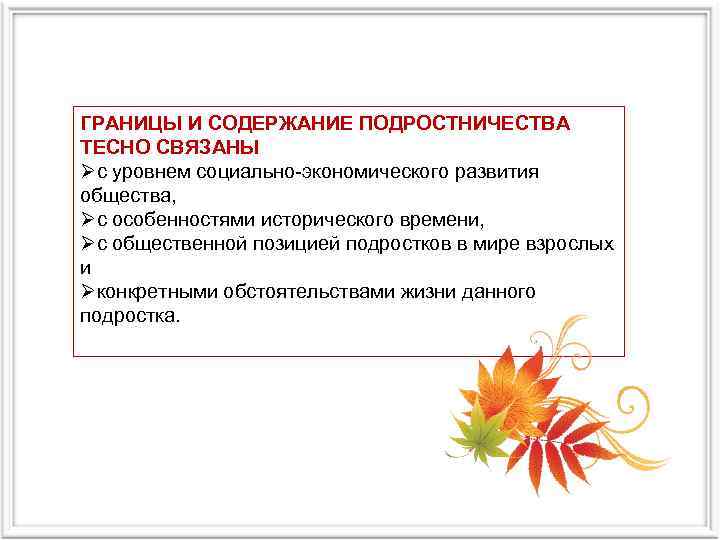 ГРАНИЦЫ И СОДЕРЖАНИЕ ПОДРОСТНИЧЕСТВА ТЕСНО СВЯЗАНЫ
➢с уровнем социально-экономического развития общества,
➢с особенностями исторического времени,
➢с общественной позицией подростков в мире взрослых и
➢конкретными обстоятельствами жизни данного подростка.